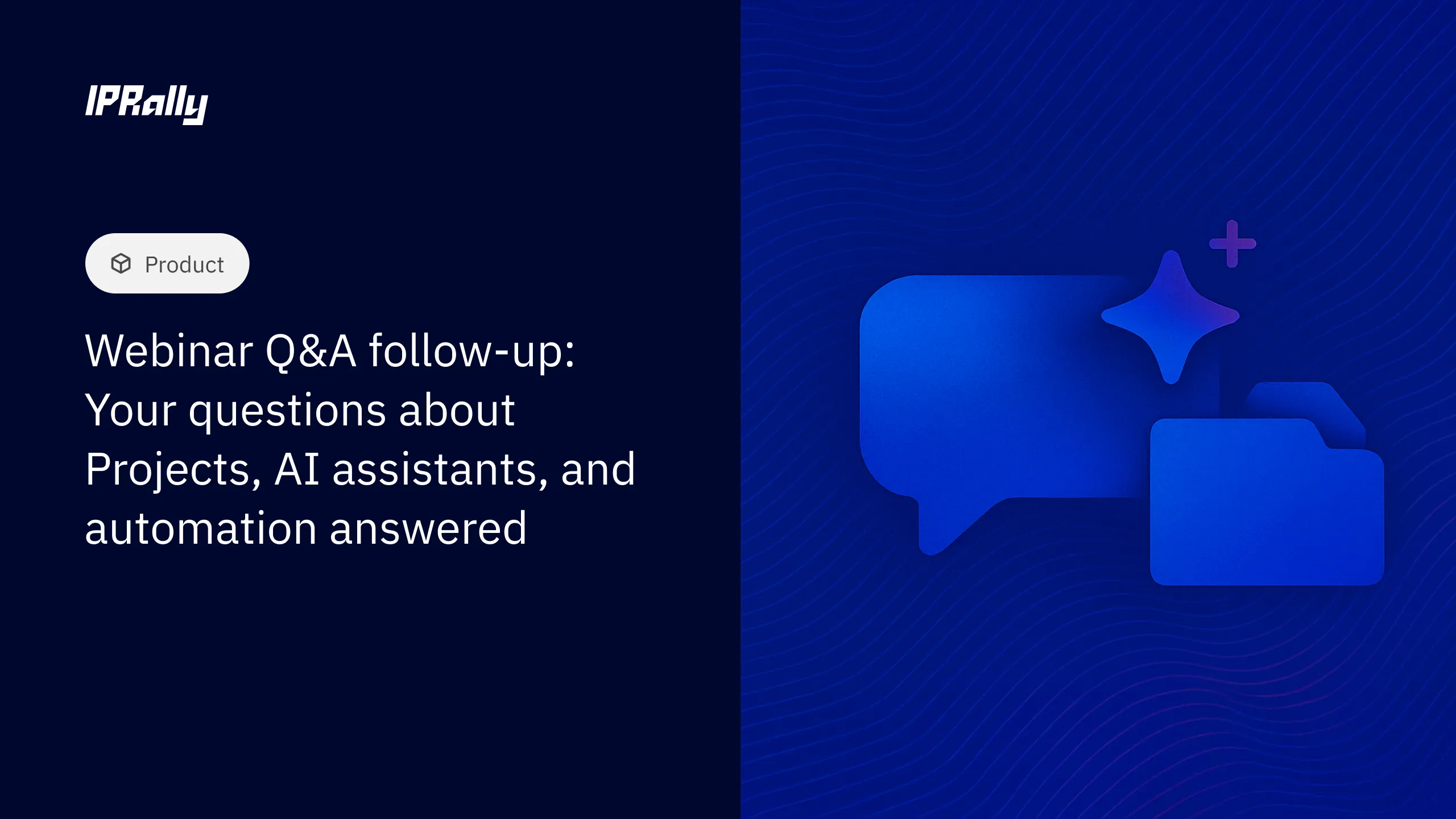 IPRally

Product

Webinar Q&A follow-up: Your questions about Projects, AI assistants, and automation answered